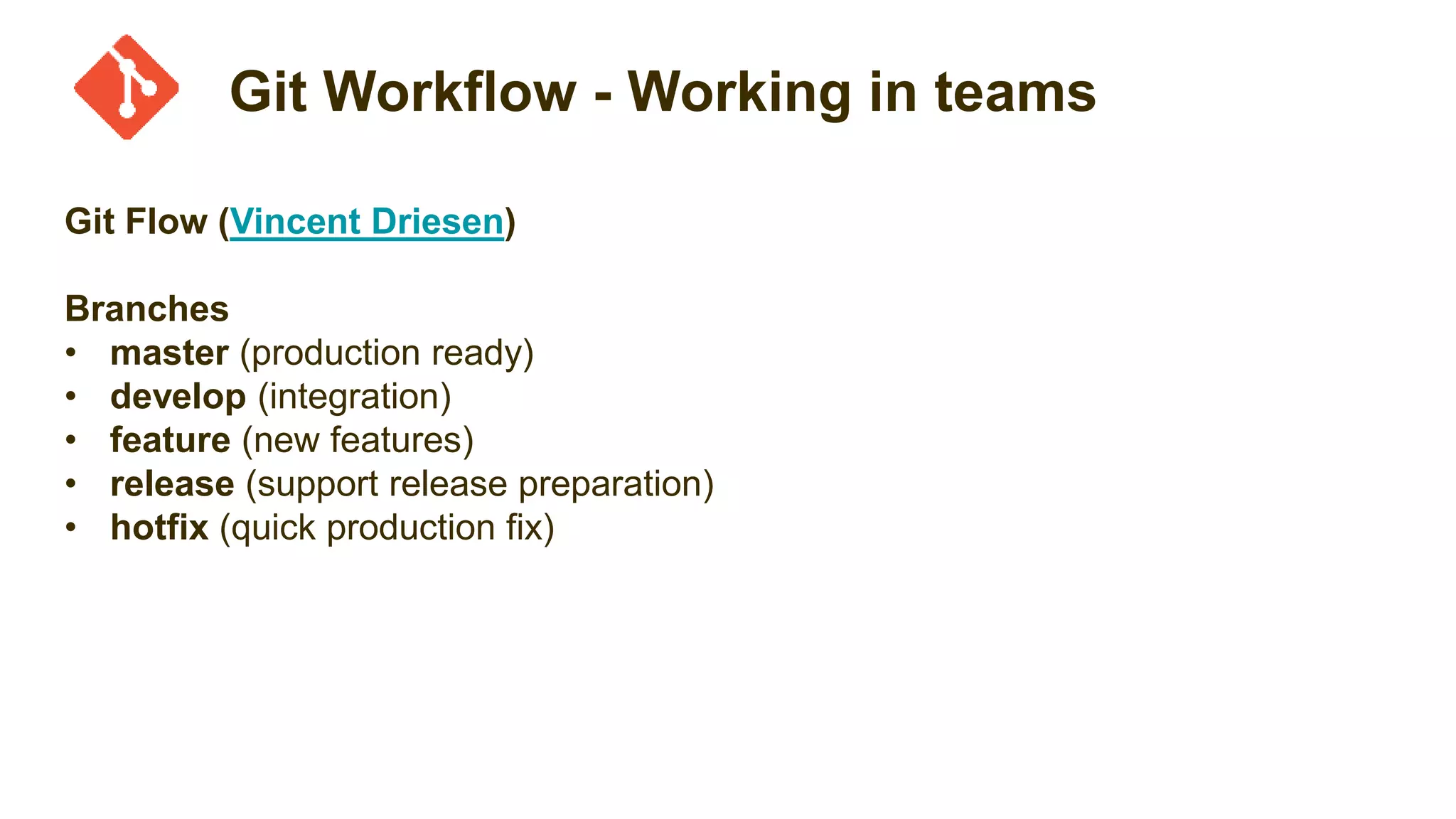 Git Workflow - Working in teams

Git Flow (Vincent Driesen)

Branches
• master (production ready)
• develop (integration)
• feature (new features)
• release (support release preparation)
• hotfix (quick production fix)